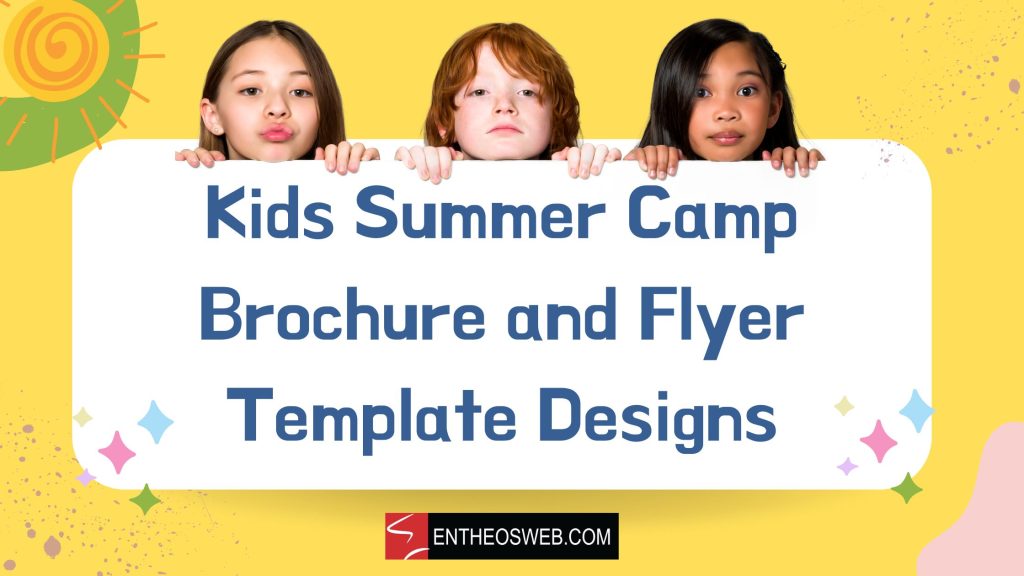 Kids Summer Camp Brochure and Flyer Template Designs

ENTHEOSWEB.COM